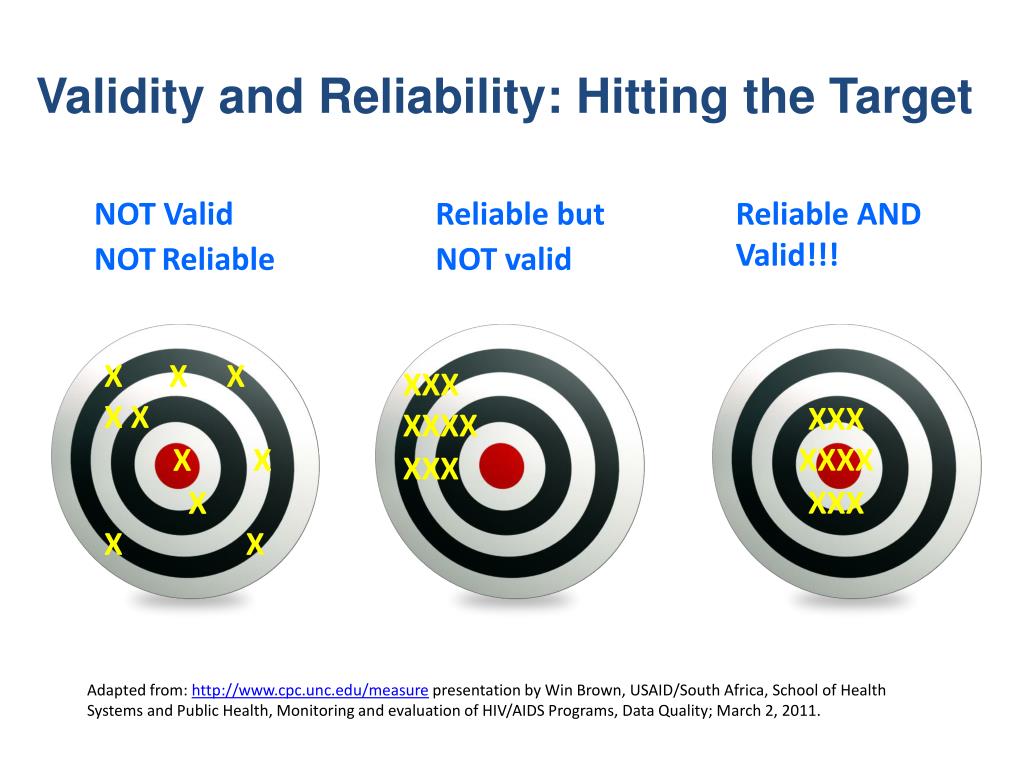 Validity and Reliability: Hitting the Target

NOT Valid
NOT Reliable

X X X
X X
X X
X
X X

Reliable but
NOT valid

XXX
XXXX
XXX

Reliable AND
Valid!!!

XXX
XXXX
XXX

Adapted from: http://www.cpc.unc.edu/measure presentation by Win Brown, USAID/South Africa, School of Health Systems and Public Health, Monitoring and evaluation of HIV/AIDS Programs, Data Quality; March 2, 2011.